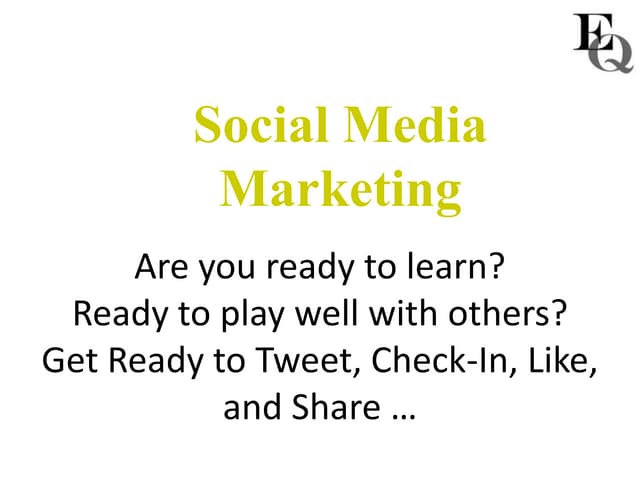 EQ

Social Media Marketing

Are you ready to learn?
Ready to play well with others?
Get Ready to Tweet, Check-In, Like, and Share …